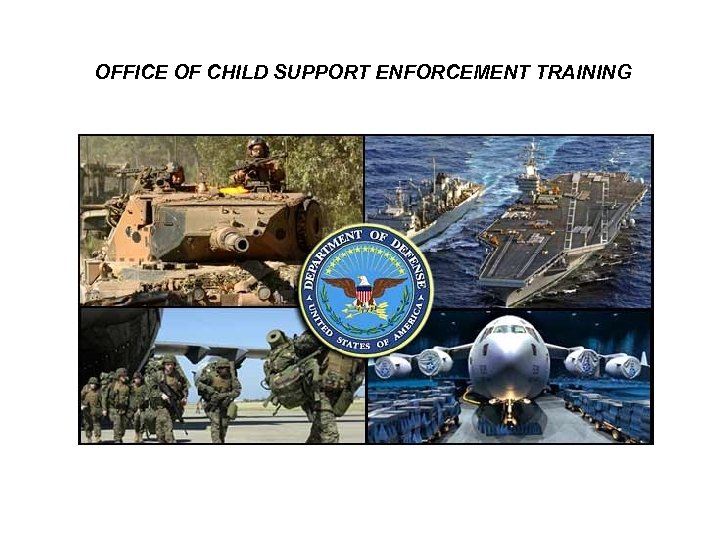 OFFICE OF CHILD SUPPORT ENFORCEMENT TRAINING

DEPARTMENT OF DEFENSE

UNITED STATES OF AMERICA